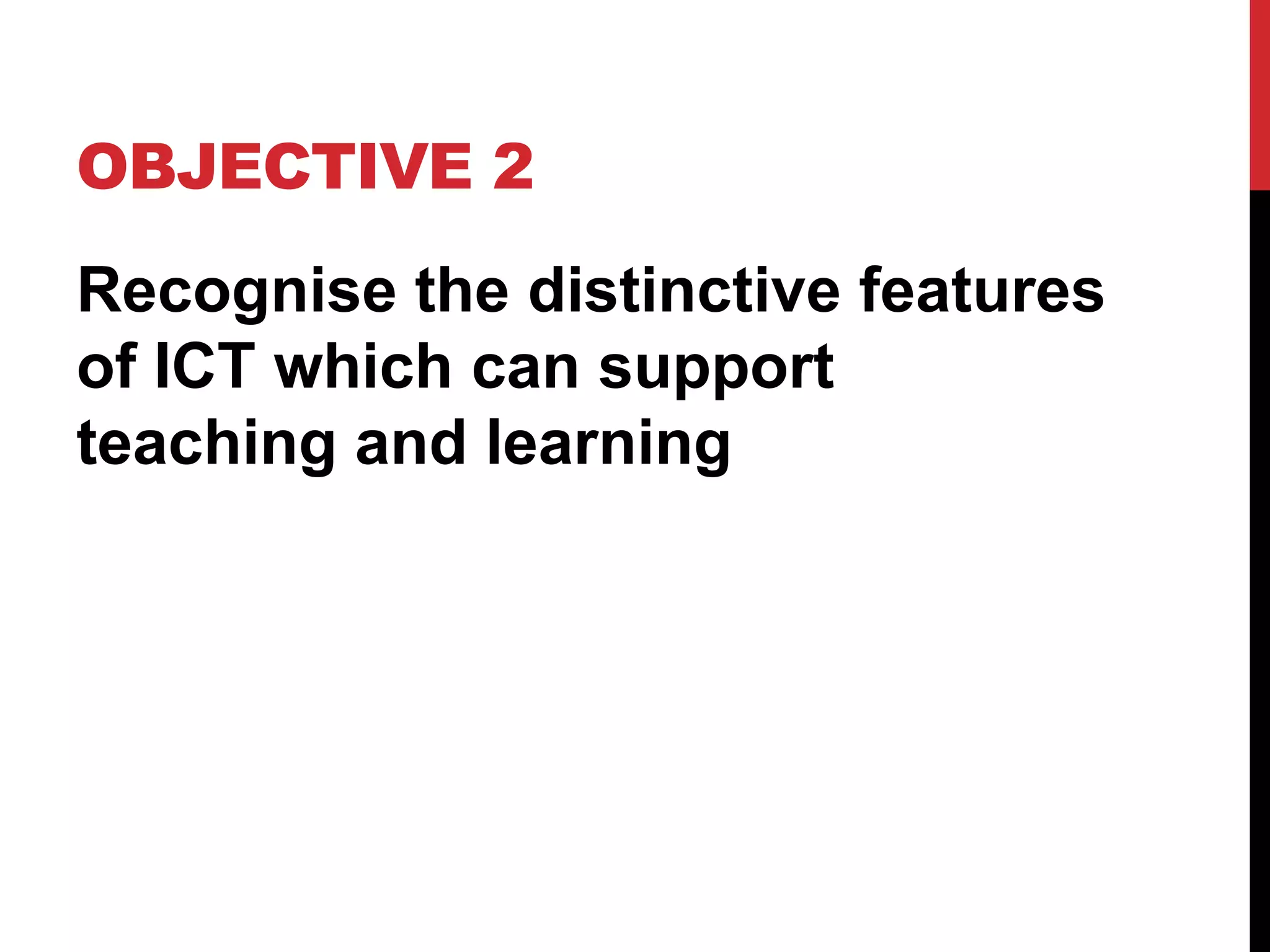 OBJECTIVE 2

Recognise the distinctive features of ICT which can support teaching and learning